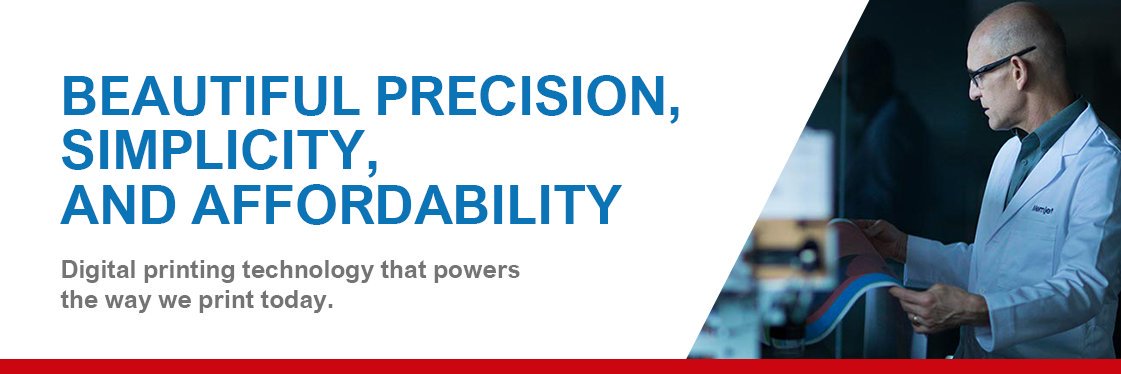 BEAUTIFUL PRECISION,
SIMPLICITY,
AND AFFORDABILITY

Digital printing technology that powers the way we print today.

Memjet